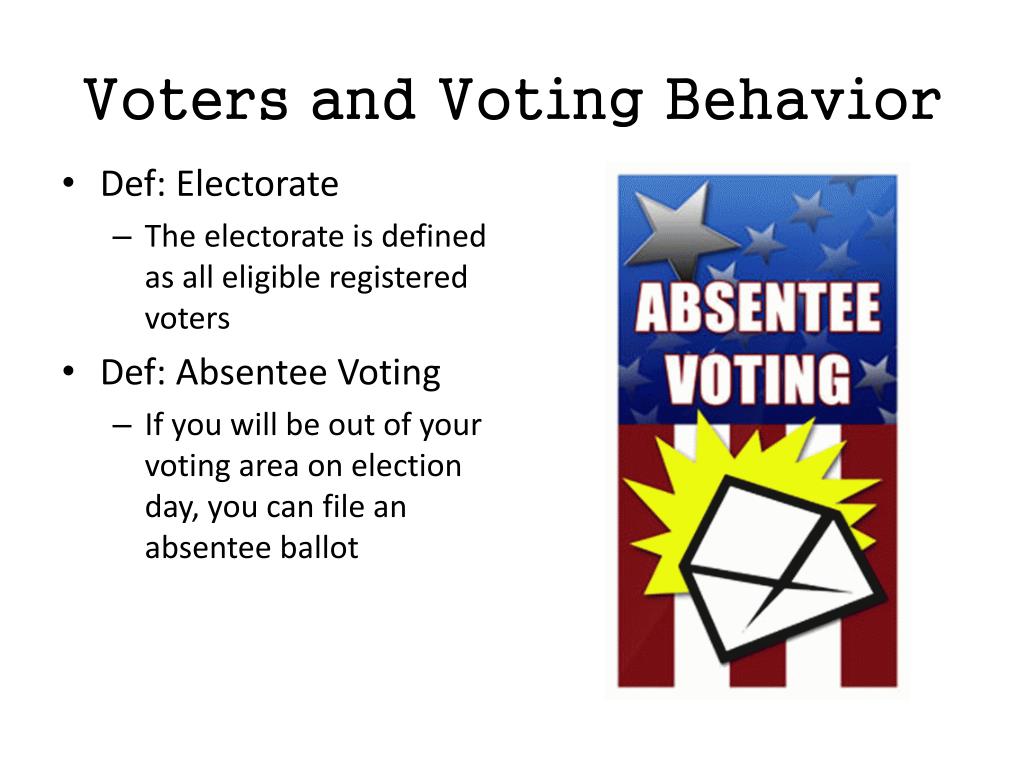 Voters and Voting Behavior

• Def: Electorate
 – The electorate is defined as all eligible registered voters
• Def: Absentee Voting
 – If you will be out of your voting area on election day, you can file an absentee ballot

ABSENTEE VOTING